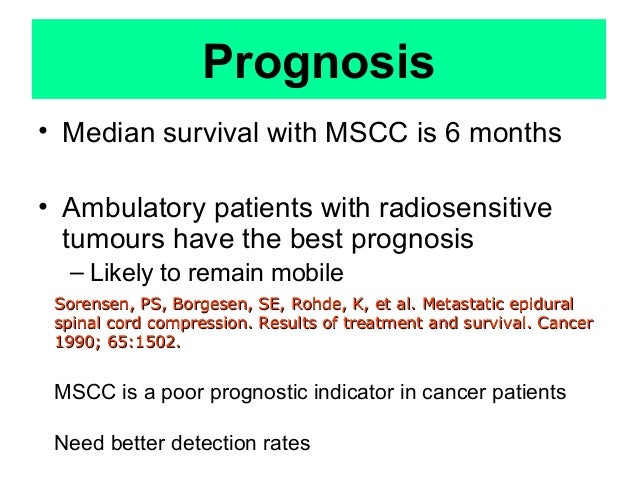 Prognosis

• Median survival with MSCC is 6 months

• Ambulatory patients with radiosensitive tumours have the best prognosis
– Likely to remain mobile

Sorensen, PS, Borgesen, SE, Rohde, K, et al. Metastatic epidural spinal cord compression. Results of treatment and survival. Cancer 1990; 65:1502.

MSCC is a poor prognostic indicator in cancer patients

Need better detection rates